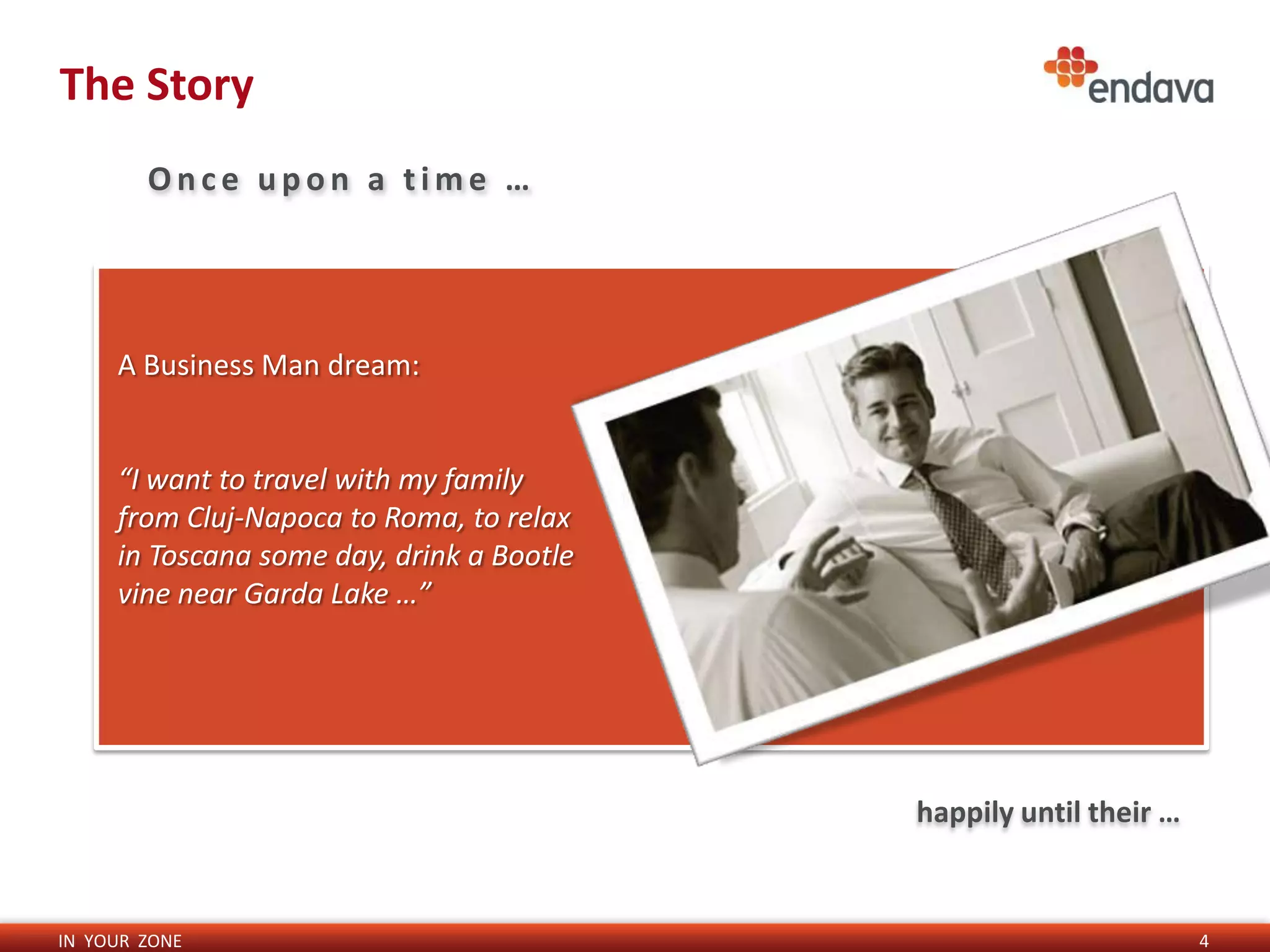 The Story

endava

Once upon a time …

A Business Man dream:

"I want to travel with my family from Cluj-Napoca to Roma, to relax in Toscana some day, drink a Bootle vine near Garda Lake …"

happily until their …

IN YOUR ZONE

4